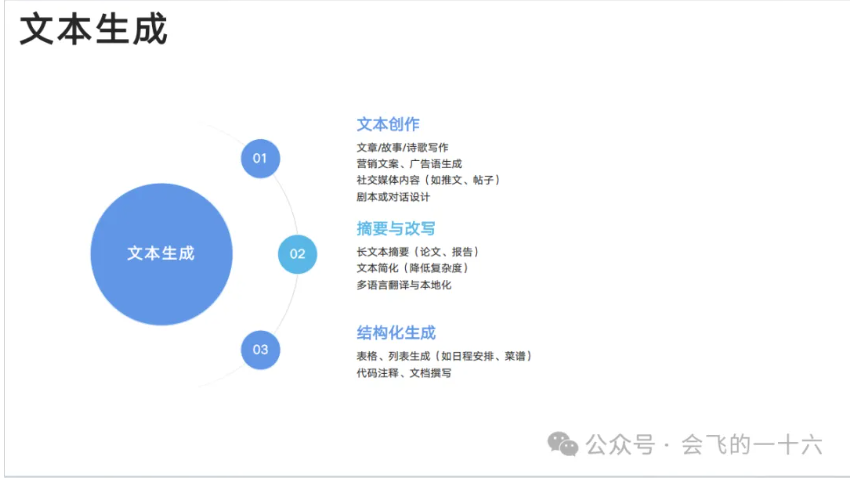 文本生成

文本生成

01

文本创作
文章/故事/诗歌写作
营销文案、广告语生成
社交媒体内容（如推文、帖子）
剧本或对话设计

02

摘要与改写
长文本摘要（论文、报告）
文本简化（降低复杂度）
多语言翻译与本地化

03

结构化生成
表格、列表生成（如日程安排、菜谱）
代码注释、文档撰写

公众号 · 会飞的一十六